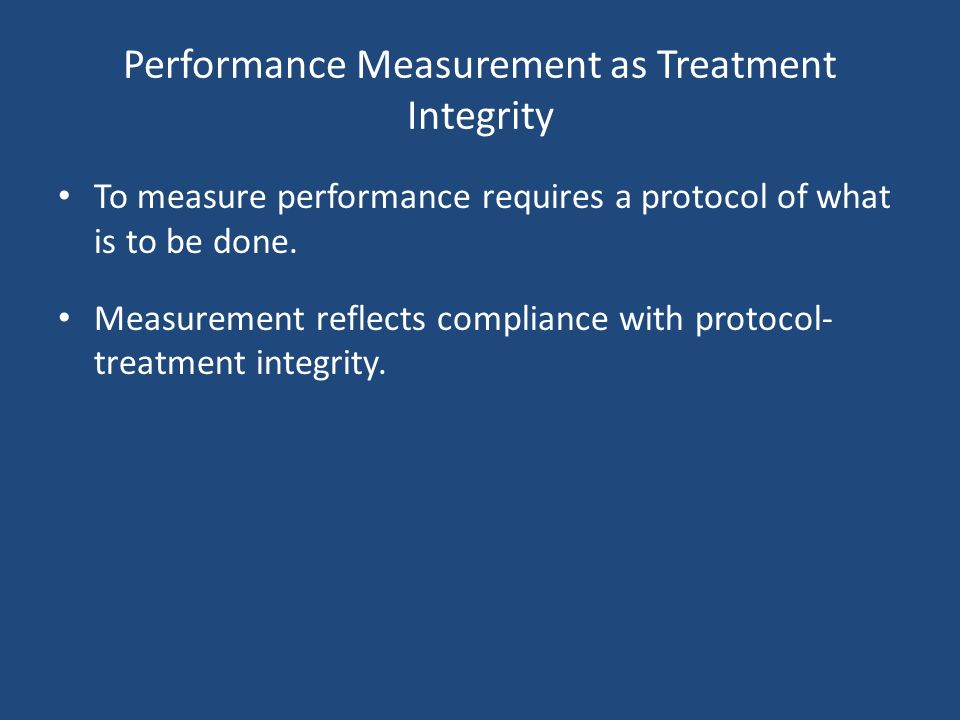 Performance Measurement as Treatment Integrity

• To measure performance requires a protocol of what is to be done.

• Measurement reflects compliance with protocol-treatment integrity.